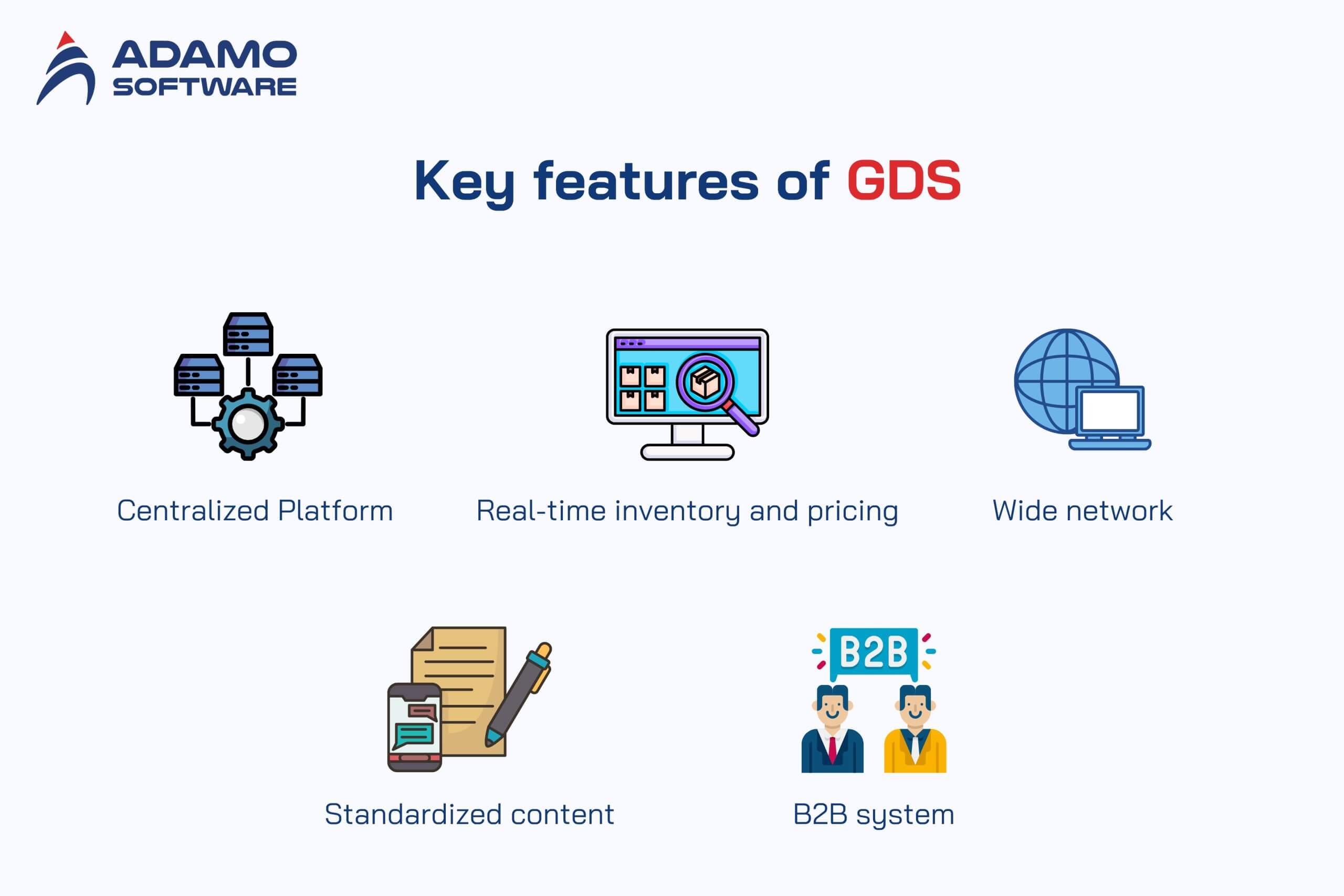 ADAMO
SOFTWARE

Key features of GDS

Centralized Platform

Real-time inventory and pricing

Wide network

Standardized content

B2B

B2B system